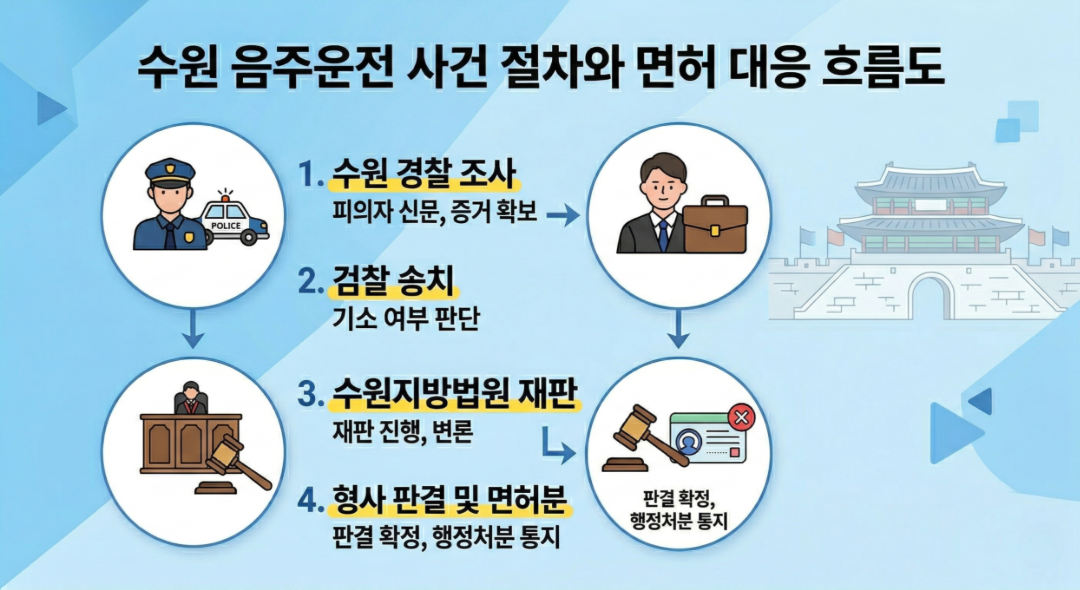 수원 음주운전 사건 절차와 면허 대응 흐름도

POLICE

1. 수원 경찰 조사
피의자 신문, 증거 확보

2. 검찰 송치
기소 여부 판단

3. 수원지방법원 재판
재판 진행, 변론

4. 형사 판결 및 면허분
판결 확정, 행정처분 통지

판결 확정,
행정처분 통지